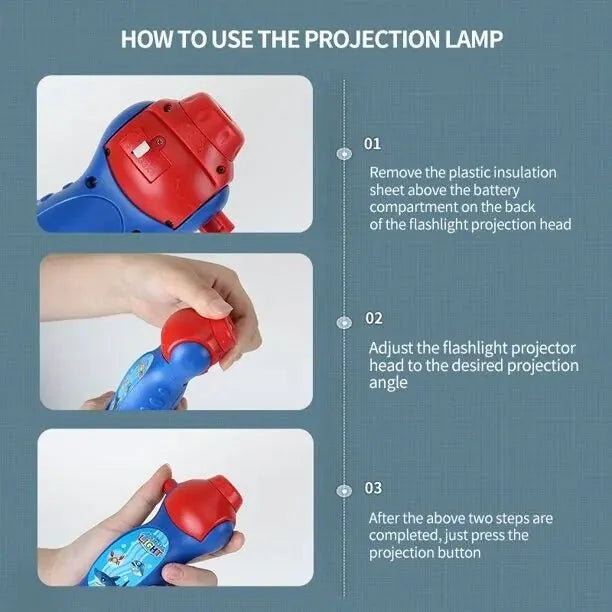 HOW TO USE THE PROJECTION LAMP

01

Remove the plastic insulation sheet above the battery compartment on the back of the flashlight projection head

02

Adjust the flashlight projector head to the desired projection angle

03

After the above two steps are completed, just press the projection button

LIGHT